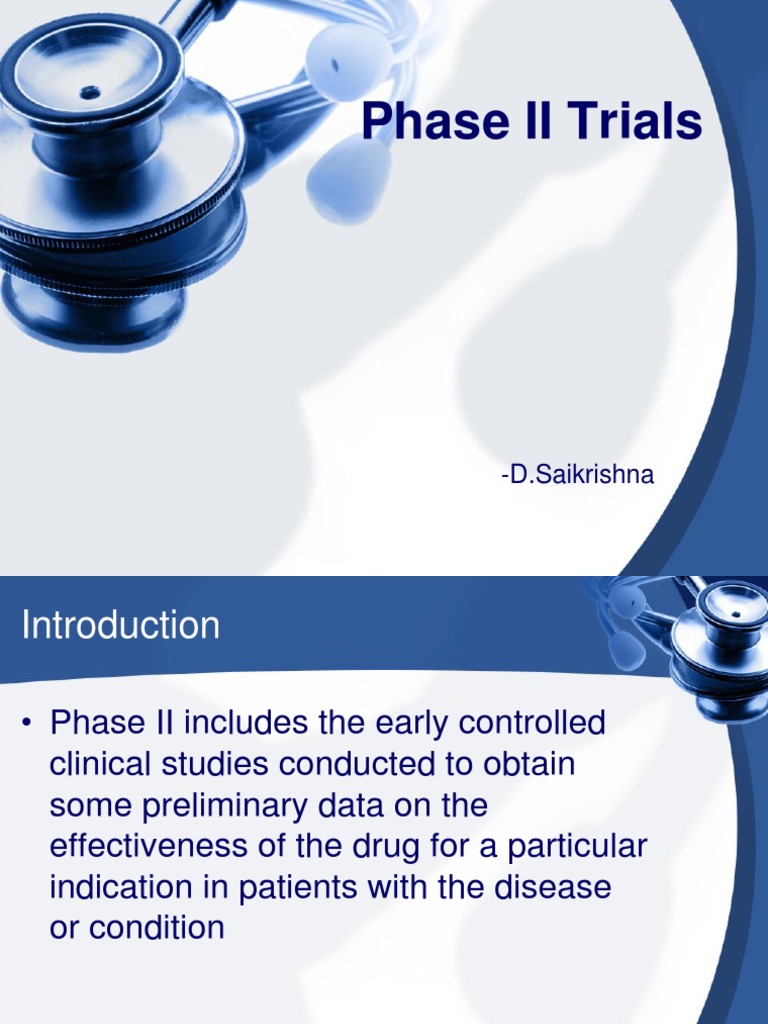 Phase II Trials

-D.Saikrishna

Introduction

• Phase II includes the early controlled clinical studies conducted to obtain some preliminary data on the effectiveness of the drug for a particular indication in patients with the disease or condition